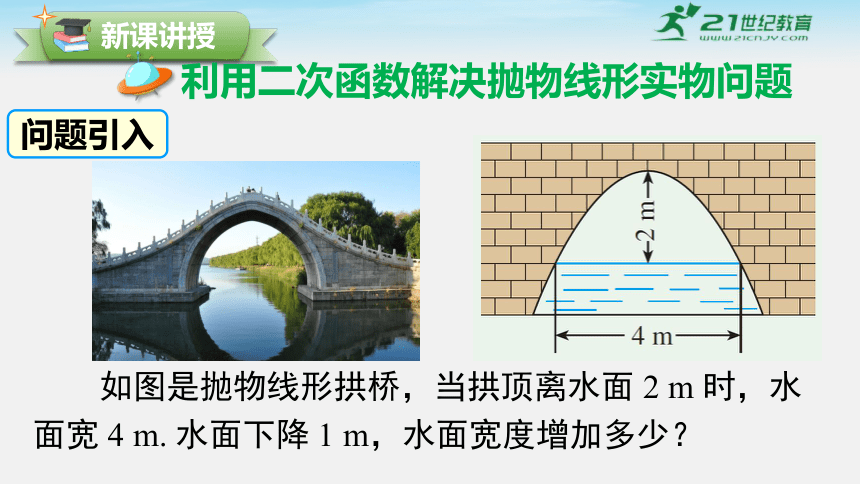 新课讲授

21世纪教育
www.21cnjy.com

利用二次函数解决抛物线形实物问题

问题引入

2 m

4 m

如图是抛物线形拱桥，当拱顶离水面 2 m 时，水面宽 4 m. 水面下降 1 m，水面宽度增加多少？